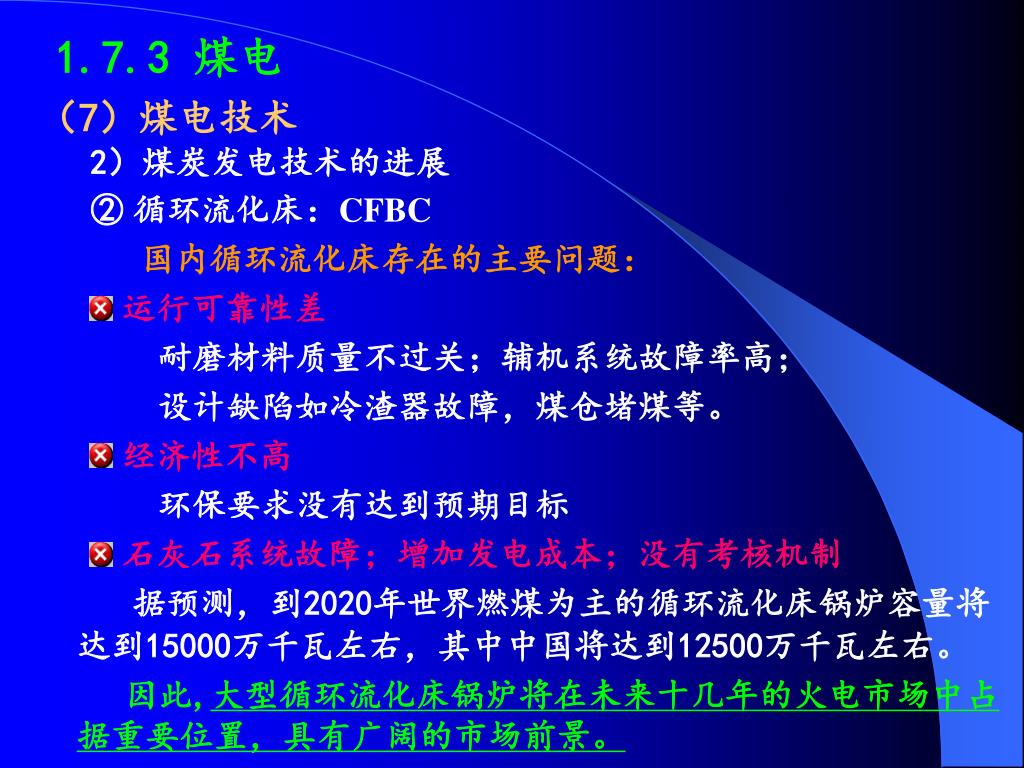 1.7.3 煤电

(7) 煤电技术

2) 煤炭发电技术的进展

② 循环流化床：CFBC

国内循环流化床存在的主要问题：

运行可靠性差

耐磨材料质量不过关；辅机系统故障率高；

设计缺陷如冷渣器故障，煤仓堵煤等。

经济性不高

环保要求没有达到预期目标

石灰石系统故障；增加发电成本；没有考核机制

据预测，到2020年世界燃煤为主的循环流化床锅炉容量将达到15000万千瓦左右，其中中国将达到12500万千瓦左右。

因此，大型循环流化床锅炉将在未来十几年的火电市场中占据重要位置，具有广阔的市场前景。